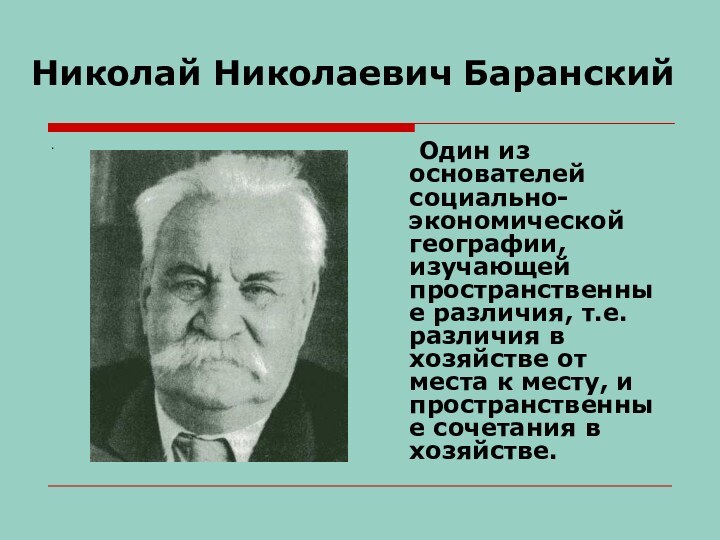 Николай Николаевич Баранский

Один из основателей социально-экономической географии, изучающей пространственные различия, т.е. различия в хозяйстве от места к месту, и пространственные сочетания в хозяйстве.